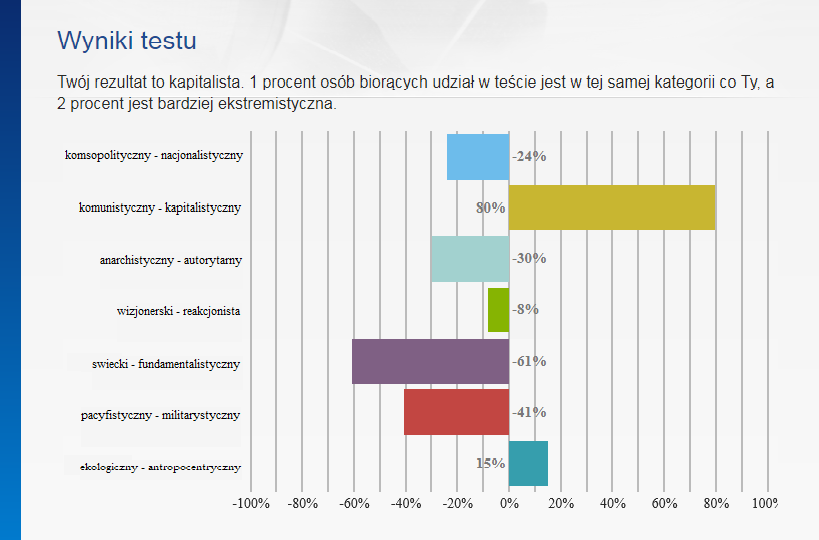 Wyniki testu

Twój rezultat to kapitalista. 1 procent osób biorących udział w teście jest w tej samej kategorii co Ty, a 2 procent jest bardziej ekstremistyczna.

komsopolityczny - nacjonalistyczny
-24%
komunistyczny - kapitalistyczny
80%
anarchistyczny - autorytarny
-30%
wizjonerski - reakcjonista
-8%
swiecki - fundamentalistyczny
-61%
pacyfistyczny - militarystyczny
-41%
ekologiczny - antropocentryczny
15%

-100% -80% -60% -40% -20% 0% 20% 40% 60% 80% 100%